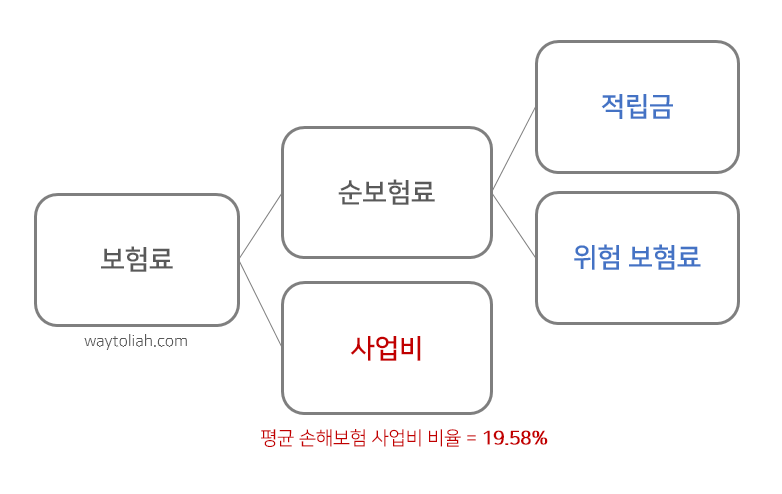 보험료

waytoliah.com

순보험료

사업비

적립금

위험 보험료

평균 손해보험 사업비 비율 = 19.58%